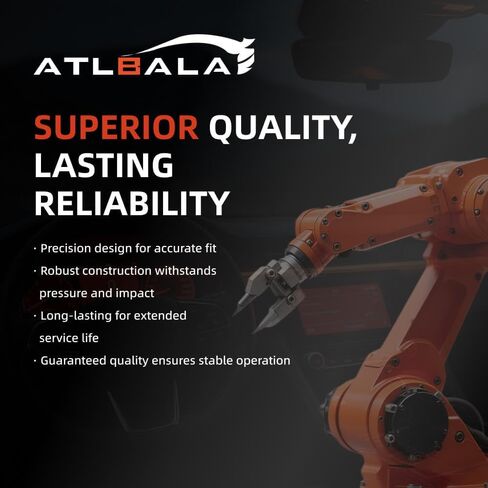 ATLBALA

SUPERIOR QUALITY, LASTING RELIABILITY

· Precision design for accurate fit
· Robust construction withstands pressure and impact
· Long-lasting for extended service life
· Guaranteed quality ensures stable operation